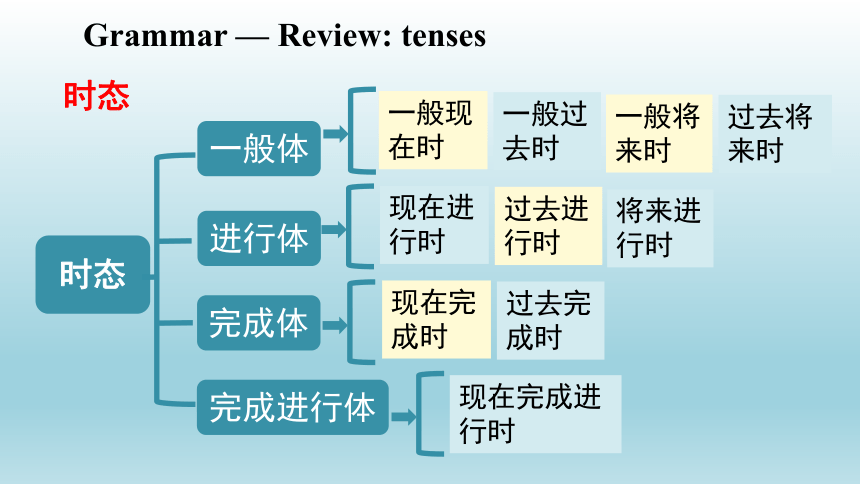 Grammar — Review: tenses

时态

时态

一般体

一般现在时

一般过去时

一般将来时

过去将来时

进行体

现在进行时

过去进行时

将来进行时

完成体

现在完成时

过去完成时

完成进行体

现在完成进行时